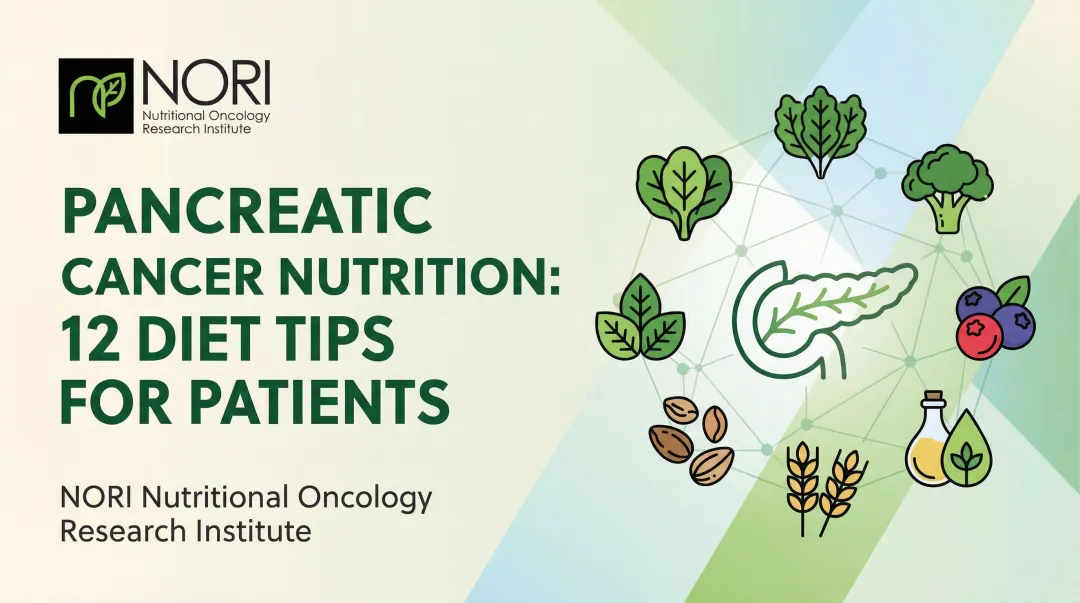 NORI
Nutritional Oncology Research Institute

PANCREATIC CANCER NUTRITION: 12 DIET TIPS FOR PATIENTS

NORI Nutritional Oncology Research Institute